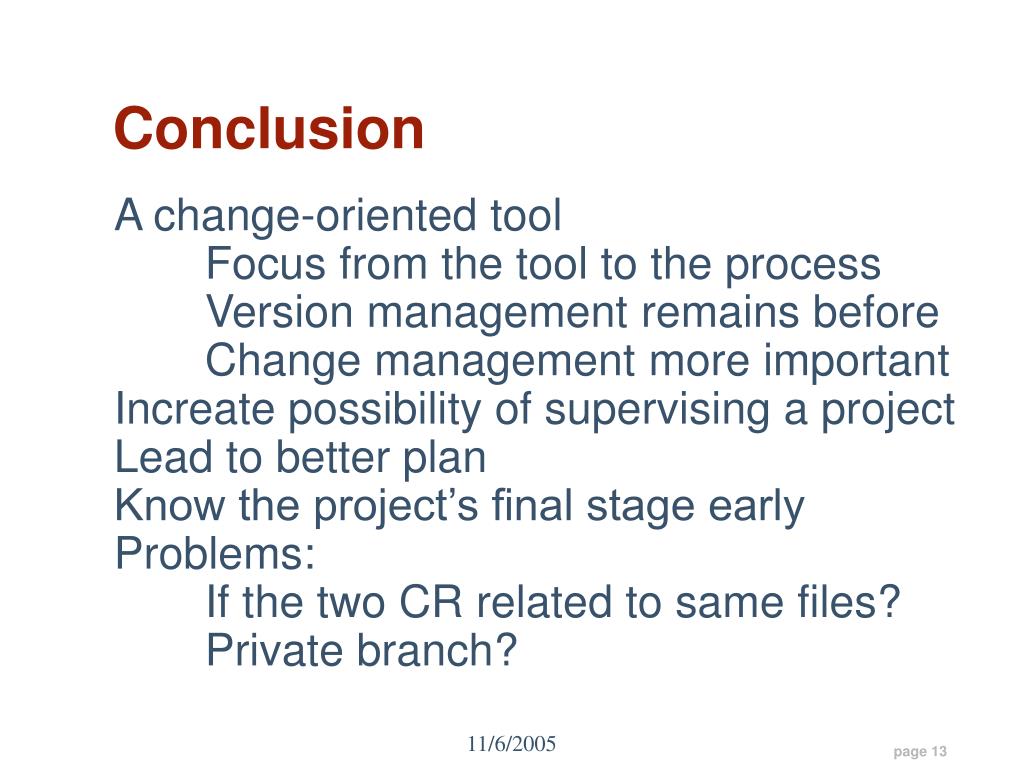 Conclusion

A change-oriented tool
Focus from the tool to the process
Version management remains before
Change management more important
Increate possibility of supervising a project
Lead to better plan
Know the project’s final stage early
Problems:
If the two CR related to same files?
Private branch?

11/6/2005

page 13